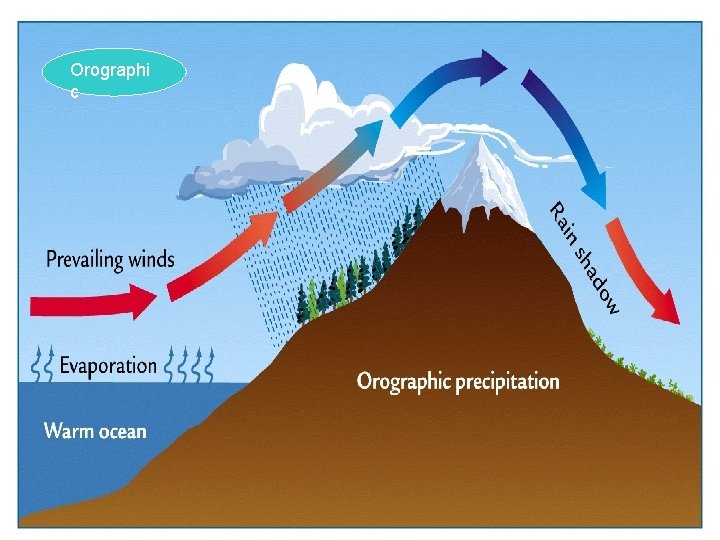 Orographi
c

Prevailing winds

Rain shadow

Evaporation

Orographic precipitation

Warm ocean